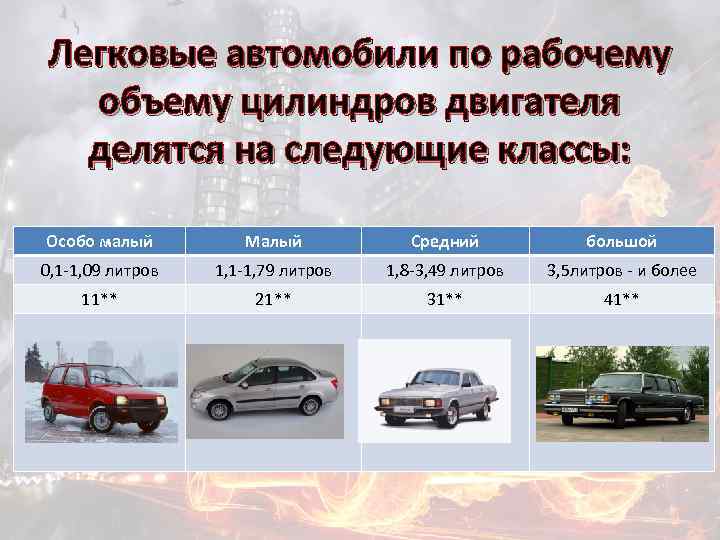 Легковые автомобили по рабочему объему цилиндров двигателя делятся на следующие классы:

| Особо малый | Малый | Средний | большой |
|---|---|---|---|
| 0,1-1,09 литров | 1,1-1,79 литров | 1,8-3,49 литров | 3,5литров - и более |
| 11** | 21** | 31** | 41** |